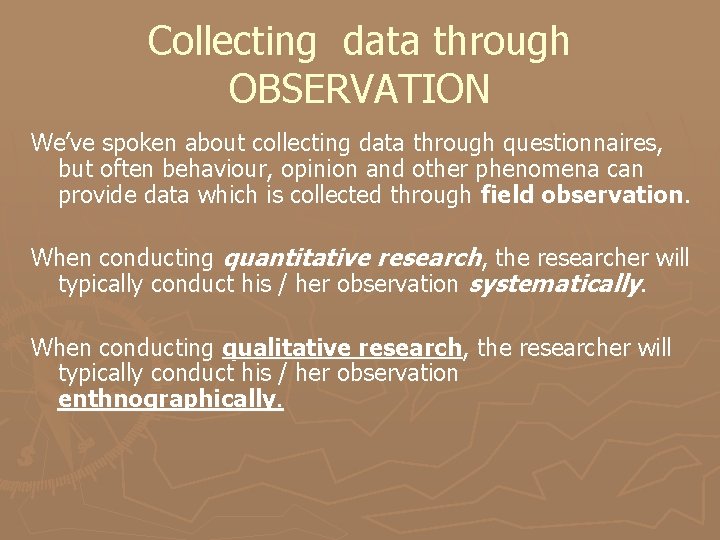 Collecting data through OBSERVATION

We've spoken about collecting data through questionnaires, but often behaviour, opinion and other phenomena can provide data which is collected through field observation.

When conducting quantitative research, the researcher will typically conduct his / her observation systematically.

When conducting qualitative research, the researcher will typically conduct his / her observation enthnographically.